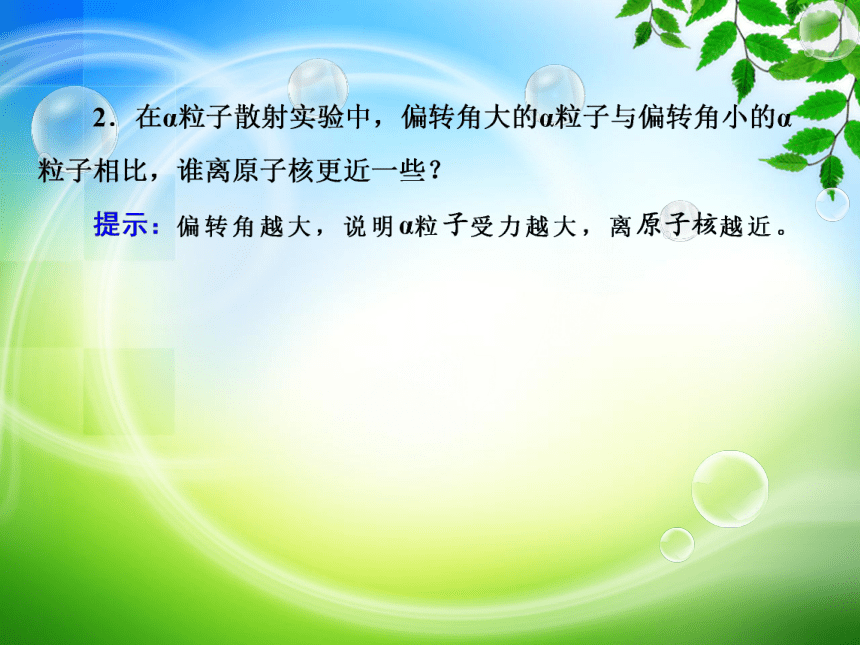 2．在α粒子散射实验中，偏转角大的α粒子与偏转角小的α粒子相比，谁离原子核更近一些？

提示：偏转角越大，说明α粒子受力越大，离原子核越近。